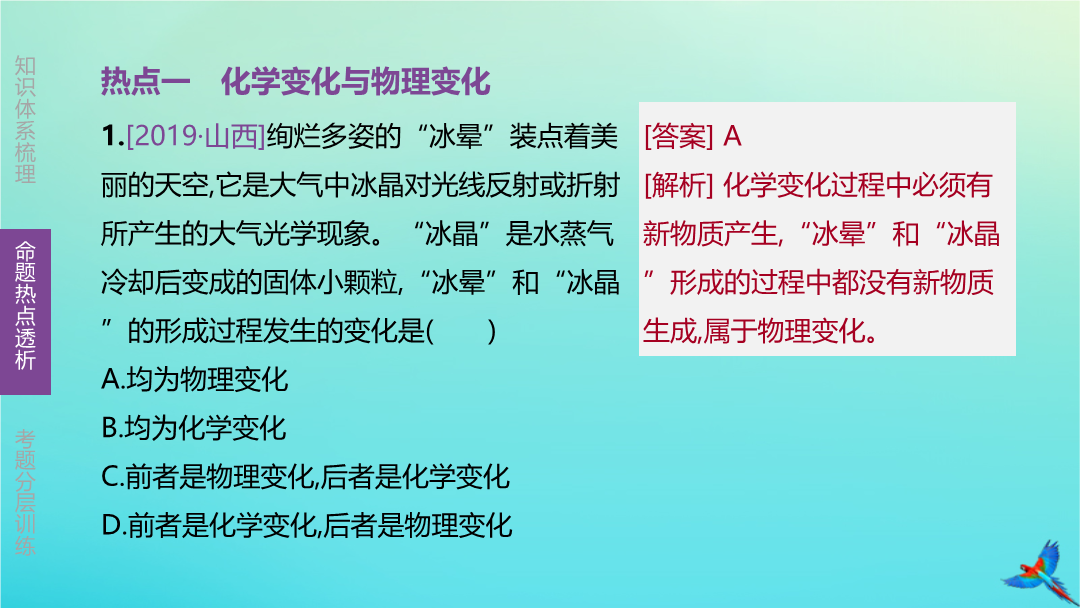 知识体系梳理

命题热点透析

考题分层训练

热点一　化学变化与物理变化

1.[2019·山西]绚烂多姿的“冰晕”装点着美丽的天空,它是大气中冰晶对光线反射或折射所产生的大气光学现象。“冰晶”是水蒸气冷却后变成的固体小颗粒,“冰晕”和“冰晶”的形成过程发生的变化是(　　)

A.均为物理变化

B.均为化学变化

C.前者是物理变化,后者是化学变化

D.前者是化学变化,后者是物理变化

[答案] A

[解析] 化学变化过程中必须有新物质产生,“冰晕”和“冰晶”形成的过程中都没有新物质生成,属于物理变化。